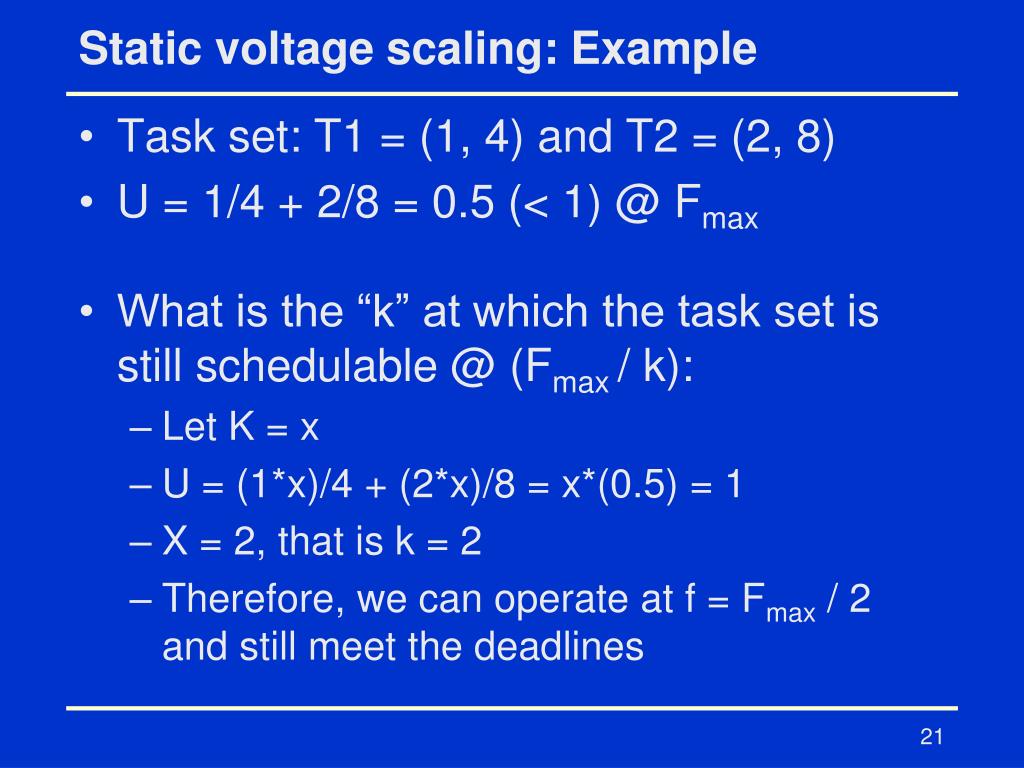 Static voltage scaling: Example

• Task set: T1 = (1, 4) and T2 = (2, 8)
• U = 1/4 + 2/8 = 0.5 (< 1) @ $F_{max}$

• What is the “k” at which the task set is still schedulable @ ($F_{max}$ / k):
– Let K = x
– U = (1*x)/4 + (2*x)/8 = x*(0.5) = 1
– X = 2, that is k = 2
– Therefore, we can operate at f = $F_{max}$ / 2 and still meet the deadlines

21